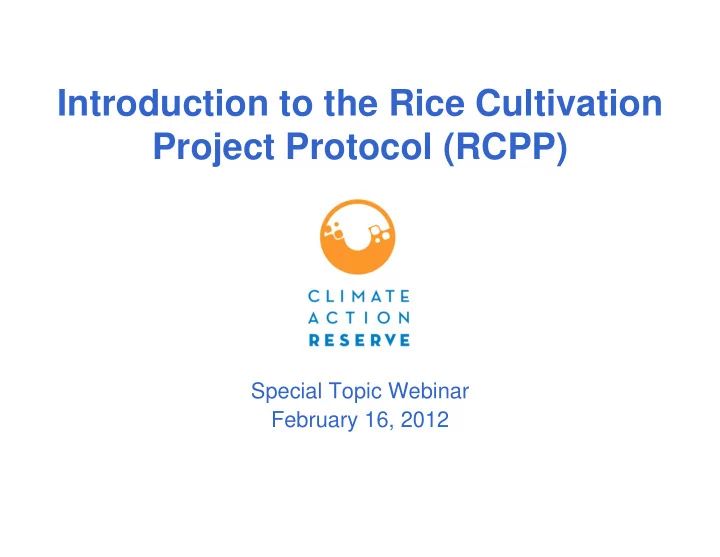 Introduction to the Rice Cultivation Project Protocol (RCPP)

CLIMATE
ACTION
RESERVE

Special Topic Webinar
February 16, 2012